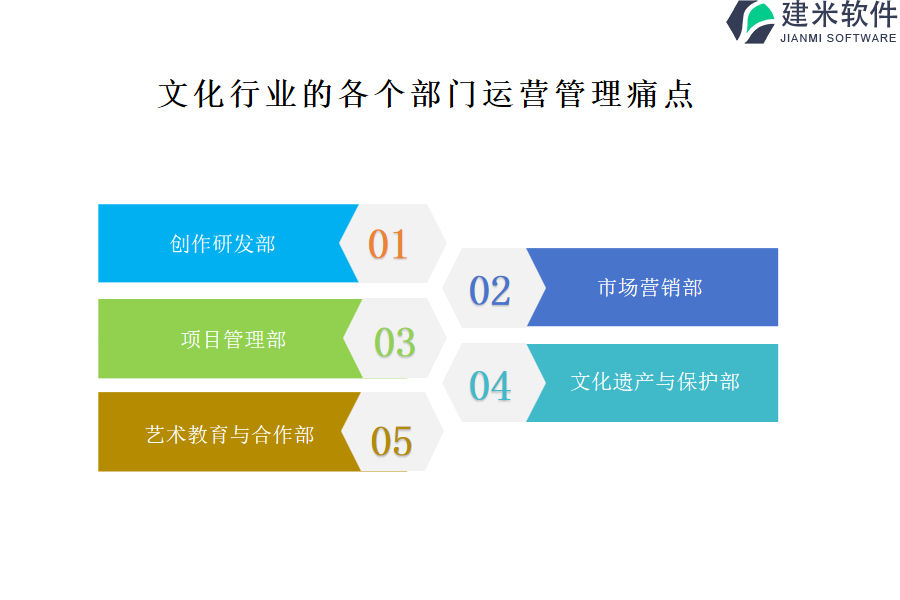 建米软件
JIANMI SOFTWARE

文化行业的各个部门运营管理痛点

创作研发部
01

02
市场营销部

项目管理部
03

04
文化遗产与保护部

艺术教育与合作部
05